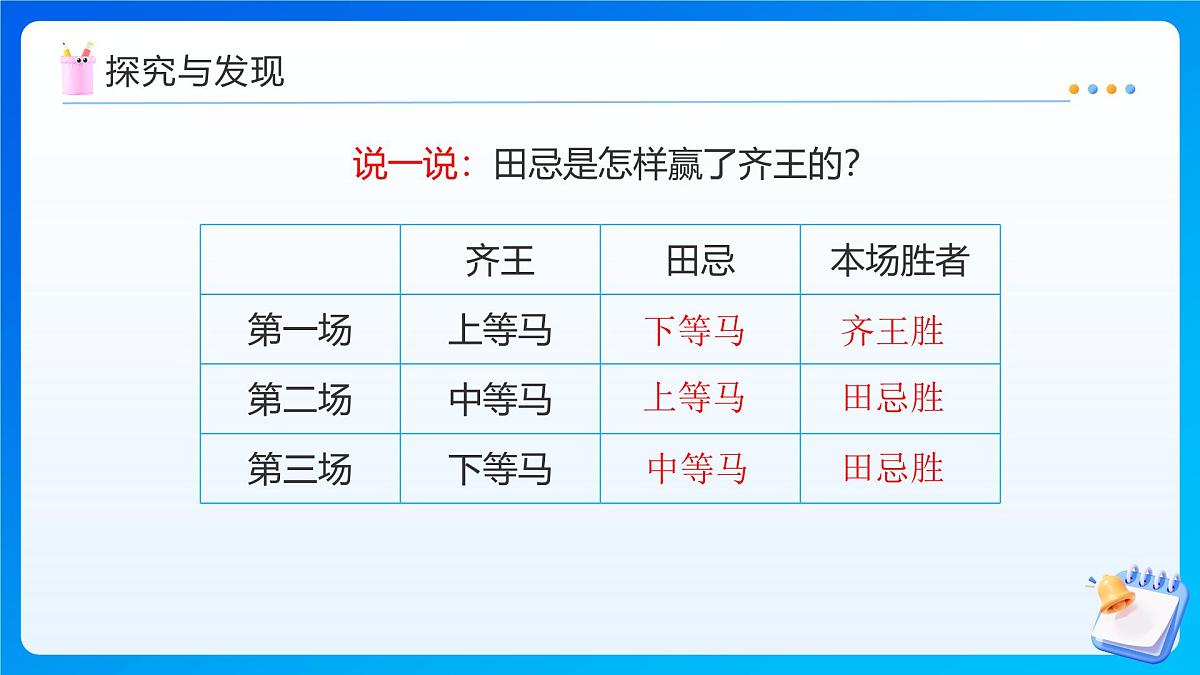 探究与发现

说一说：田忌是怎样赢了齐王的？

|  | 齐王 | 田忌 | 本场胜者 |
|---|---|---|---|
| 第一场 | 上等马 | 下等马 | 齐王胜 |
| 第二场 | 中等马 | 上等马 | 田忌胜 |
| 第三场 | 下等马 | 中等马 | 田忌胜 |